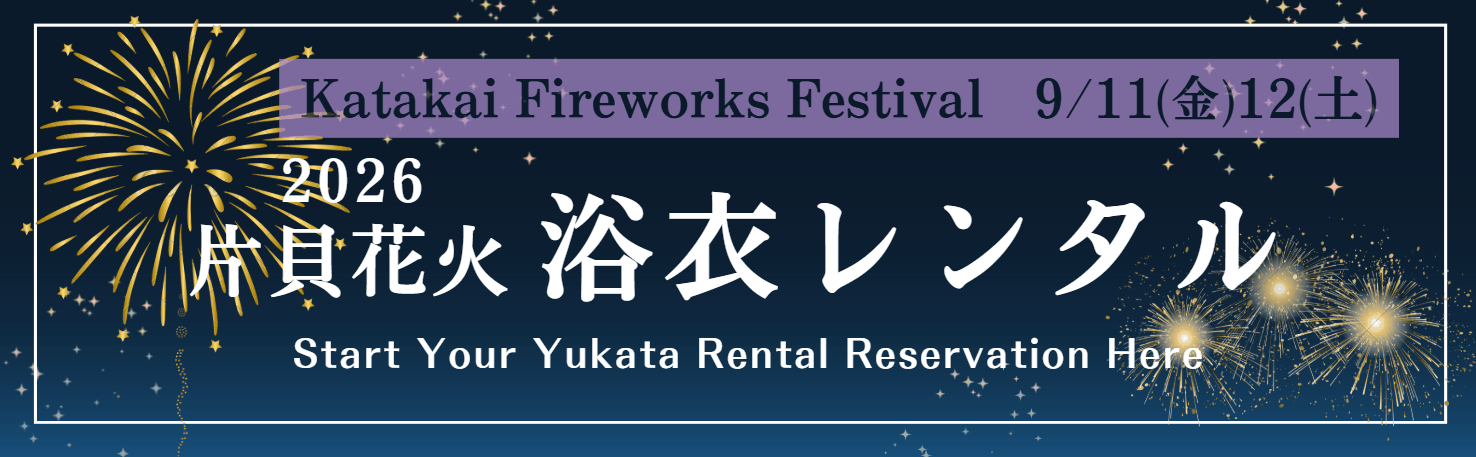 Katakai Fireworks Festival　9/11(金)12(土)

2026
片貝花火 浴衣レンタル

Start Your Yukata Rental Reservation Here